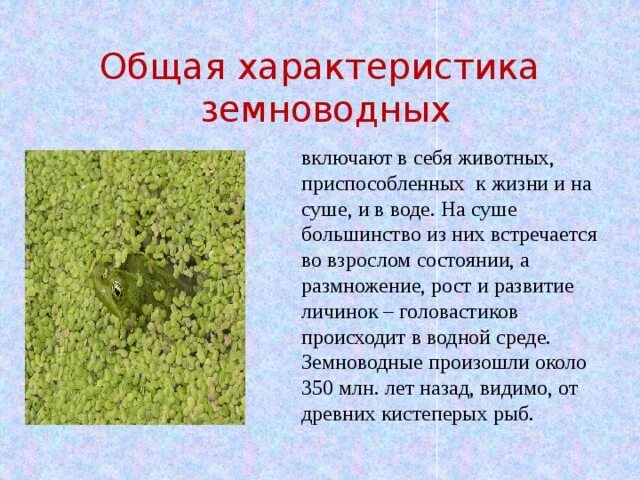 Общая характеристика земноводных

включают в себя животных, приспособленных  к жизни и на суше, и в воде. На суше большинство из них встречается во взрослом состоянии, а размножение, рост и развитие личинок – головастиков происходит в водной среде. Земноводные произошли около 350 млн. лет назад, видимо, от древних кистеперых рыб.